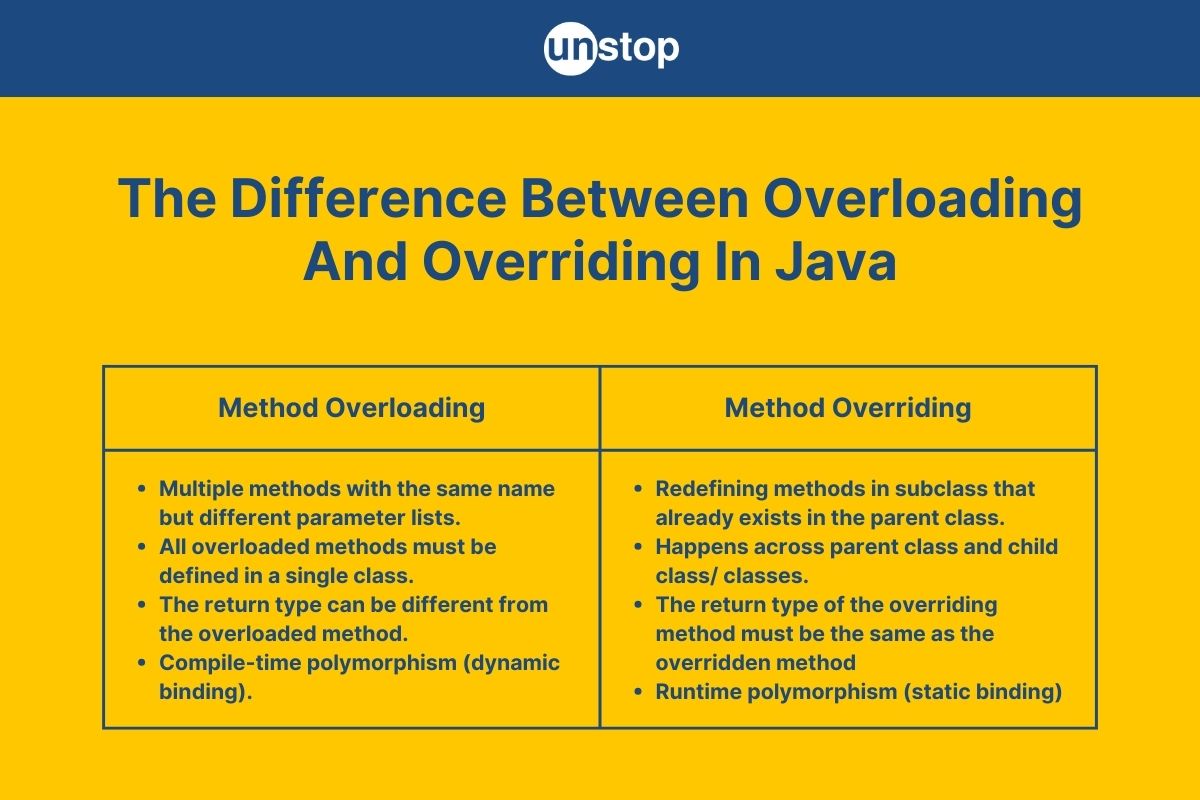 unstop

The Difference Between Overloading And Overriding In Java

| Method Overloading | Method Overriding |
|---|---|
| • Multiple methods with the same name but different parameter lists. • All overloaded methods must be defined in a single class. • The return type can be different from the overloaded method. • Compile-time polymorphism (dynamic binding). | • Redefining methods in subclass that already exists in the parent class. • Happens across parent class and child class/ classes. • The return type of the overriding method must be the same as the overridden method • Runtime polymorphism (static binding) |